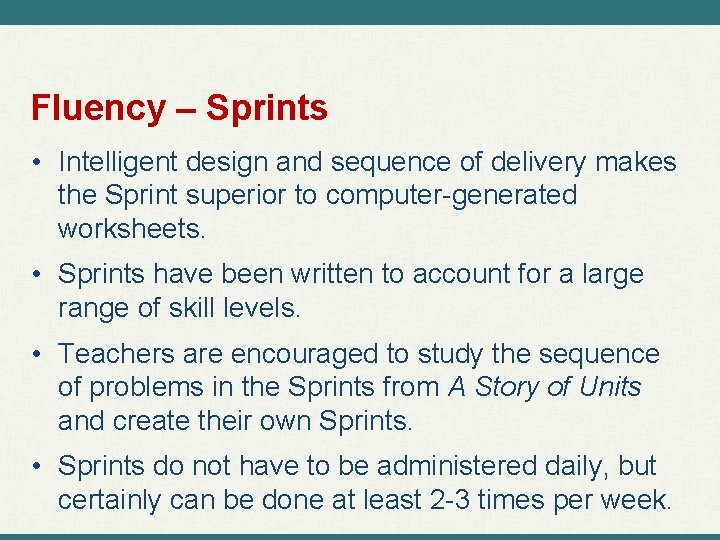 Fluency – Sprints

• Intelligent design and sequence of delivery makes the Sprint superior to computer-generated worksheets.

• Sprints have been written to account for a large range of skill levels.

• Teachers are encouraged to study the sequence of problems in the Sprints from A Story of Units and create their own Sprints.

• Sprints do not have to be administered daily, but certainly can be done at least 2-3 times per week.